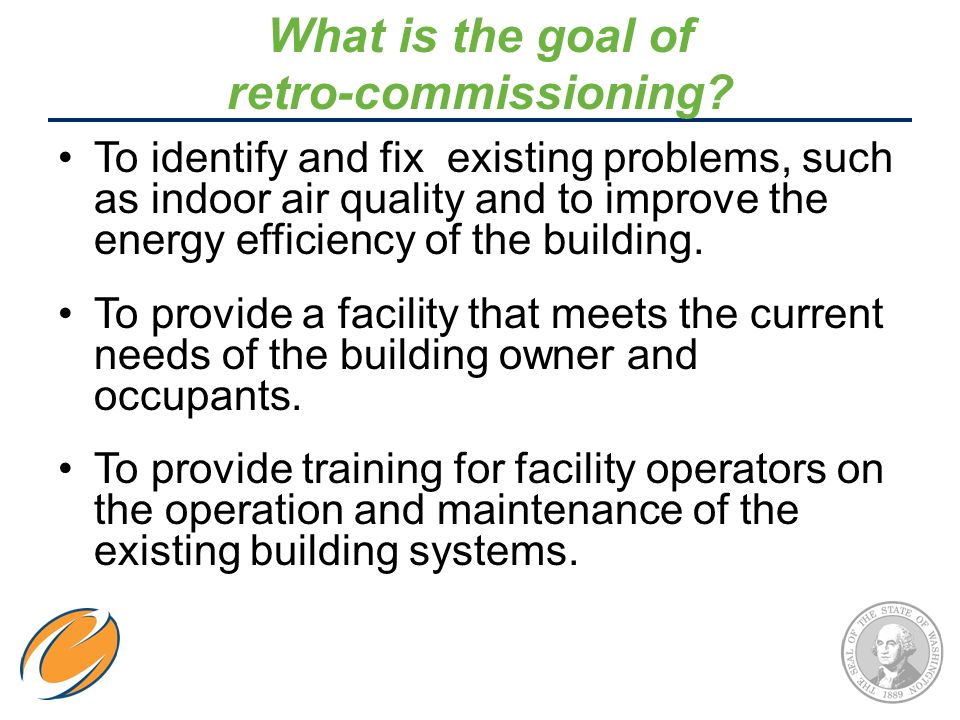 What is the goal of retro-commissioning?

• To identify and fix existing problems, such as indoor air quality and to improve the energy efficiency of the building.

• To provide a facility that meets the current needs of the building owner and occupants.

• To provide training for facility operators on the operation and maintenance of the existing building systems.

THE SEAL OF THE STATE OF WASHINGTON 1889